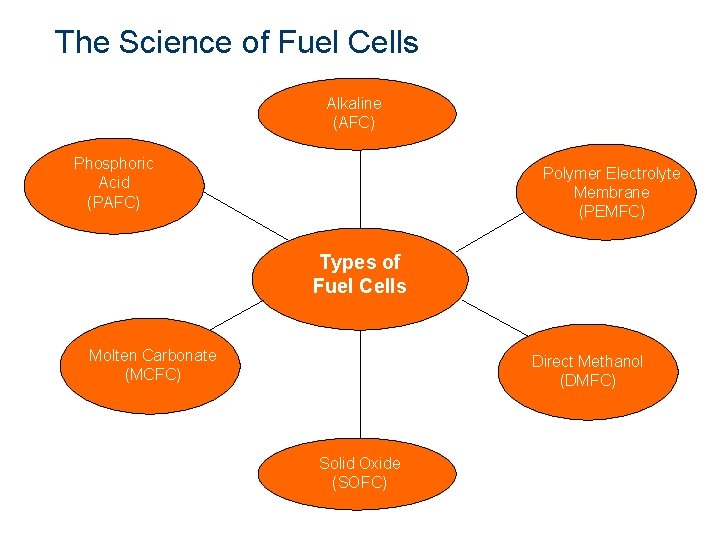 The Science of Fuel Cells

Alkaline
(AFC)

Phosphoric
Acid
(PAFC)

Polymer Electrolyte
Membrane
(PEMFC)

Types of
Fuel Cells

Molten Carbonate
(MCFC)

Direct Methanol
(DMFC)

Solid Oxide
(SOFC)